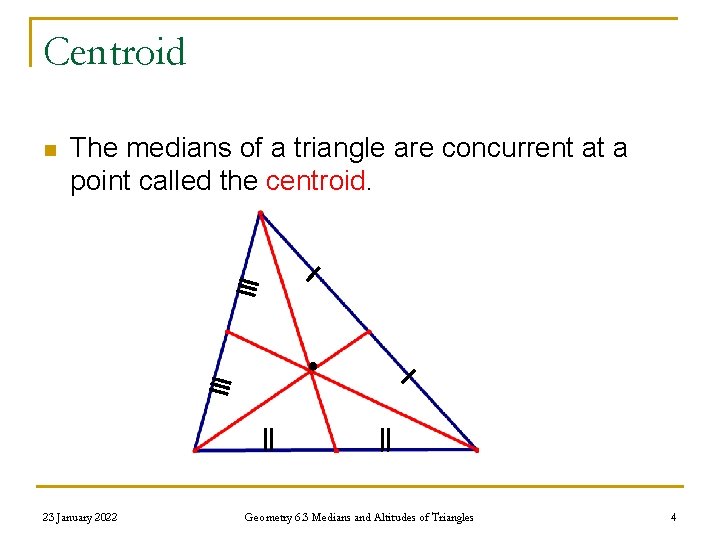 Centroid

The medians of a triangle are concurrent at a point called the centroid.

23 January 2022

Geometry 6.3 Medians and Altitudes of Triangles

4